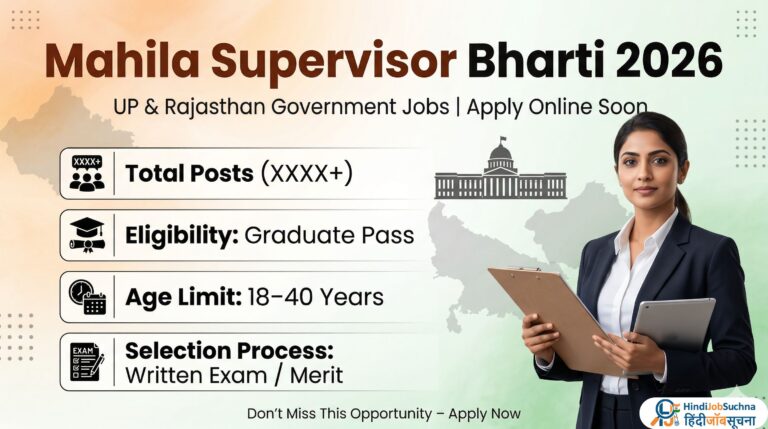 Mahila Supervisor Bharti 2026

UP & Rajasthan Government Jobs | Apply Online Soon

XXXX+

Total Posts (XXXX+)

Eligibility: Graduate Pass

Age Limit: 18–40 Years

EXAM

Selection Process: Written Exam / Merit

Don't Miss This Opportunity – Apply Now

HindiJobSuchna
हिंदीजॉबसूचना